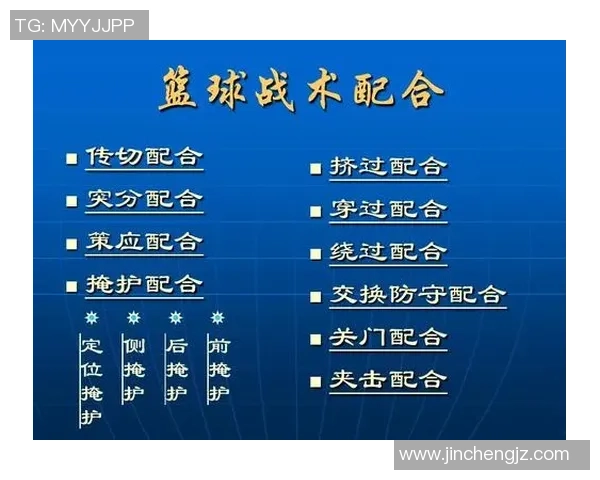 TG: MYYJJPP

篮球战术配合

■ 传切配合
■ 突分配合
■ 策应配合
■ 掩护配合

定位掩护
侧掩护
后掩护
前掩护

■ 挤过配合
■ 穿过配合
■ 绕过配合
■ 交换防守配合
■ 关门配合
■ 夹击配合

www.jinchengjz.com